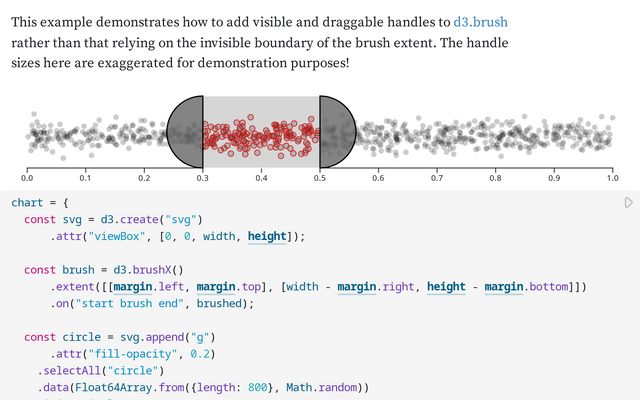 This example demonstrates how to add visible and draggable handles to d3.brush rather than that relying on the invisible boundary of the brush extent. The handle sizes here are exaggerated for demonstration purposes!

0.0 0.1 0.2 0.3 0.4 0.5 0.6 0.7 0.8 0.9 1.0

chart = {
  const svg = d3.create("svg")
      .attr("viewBox", [0, 0, width, height]);

  const brush = d3.brushX()
      .extent([[margin.left, margin.top], [width - margin.right, height - margin.bottom]])
      .on("start brush end", brushed);

  const circle = svg.append("g")
      .attr("fill-opacity", 0.2)
    .selectAll("circle")
    .data(Float64Array.from({length: 800}, Math.random))